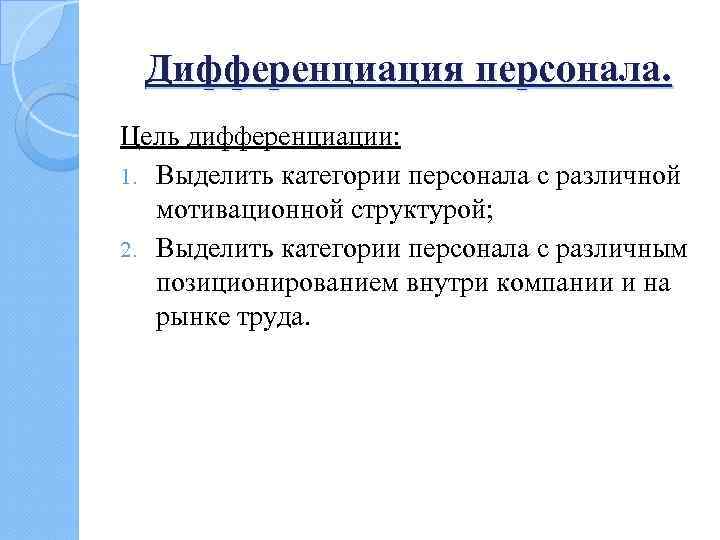 Дифференциация персонала.

Цель дифференциации:

1. Выделить категории персонала с различной мотивационной структурой;
2. Выделить категории персонала с различным позиционированием внутри компании и на рынке труда.